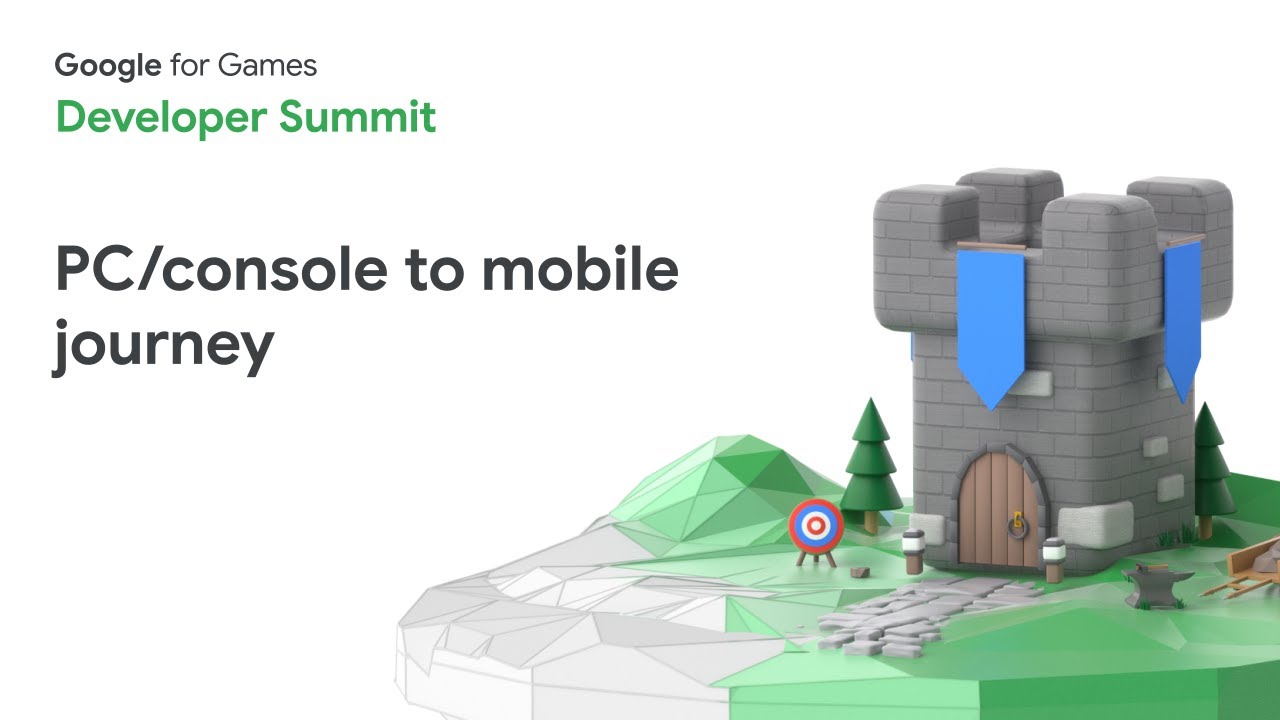 Google for Games
Developer Summit

PC/console to mobile journey